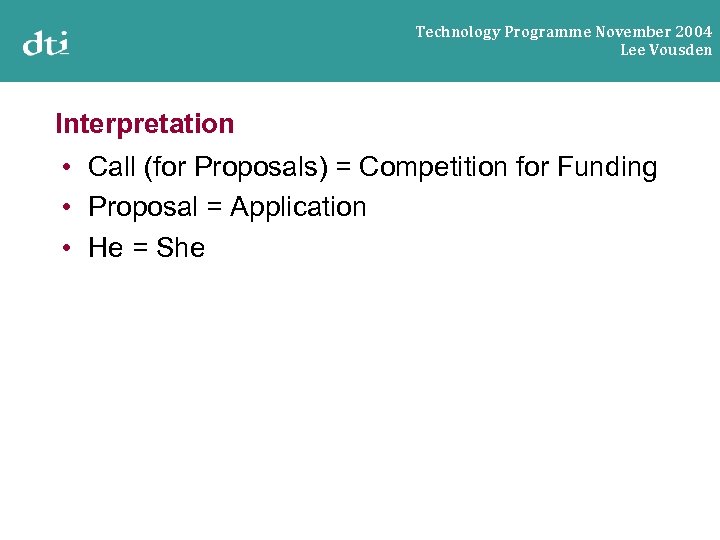 dti

Technology Programme November 2004
Lee Vousden

Interpretation

• Call (for Proposals) = Competition for Funding
• Proposal = Application
• He = She